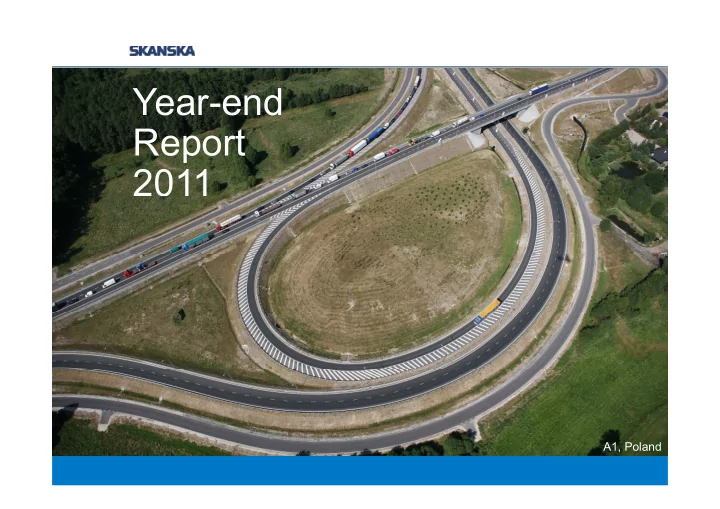 SKANSKA

Year-end Report 2011

A1, Poland